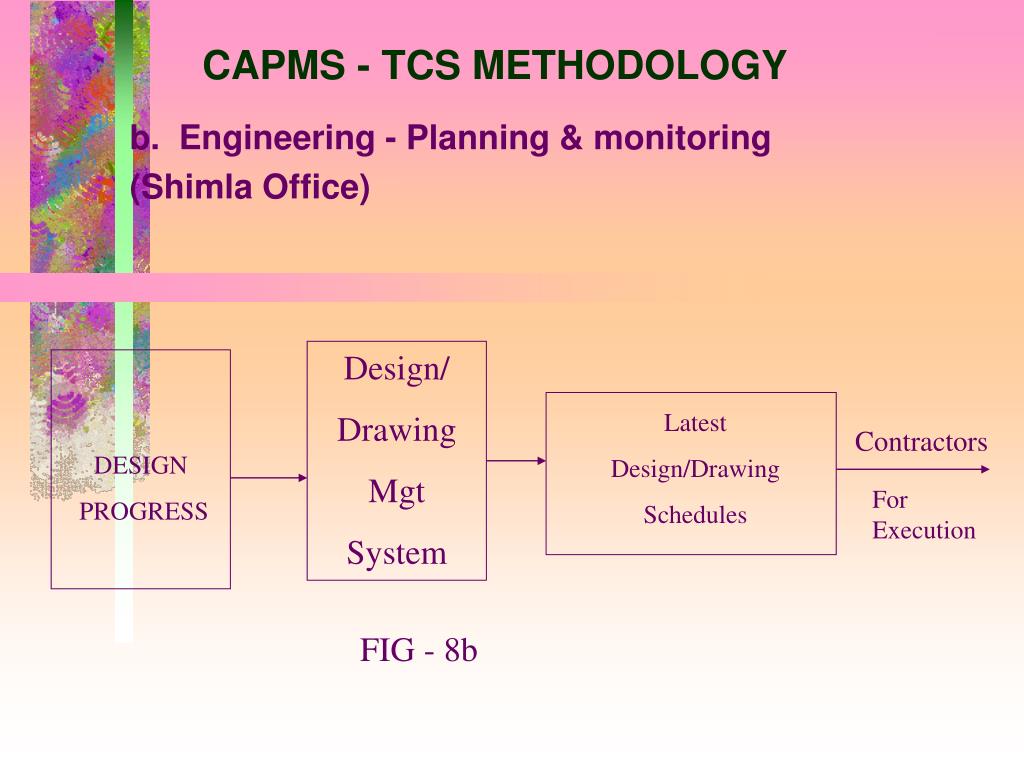 CAPMS - TCS METHODOLOGY

b. Engineering - Planning & monitoring (Shimla Office)

DESIGN PROGRESS

Design/ Drawing Mgt System

Latest Design/Drawing Schedules

Contractors

For Execution

FIG - 8b